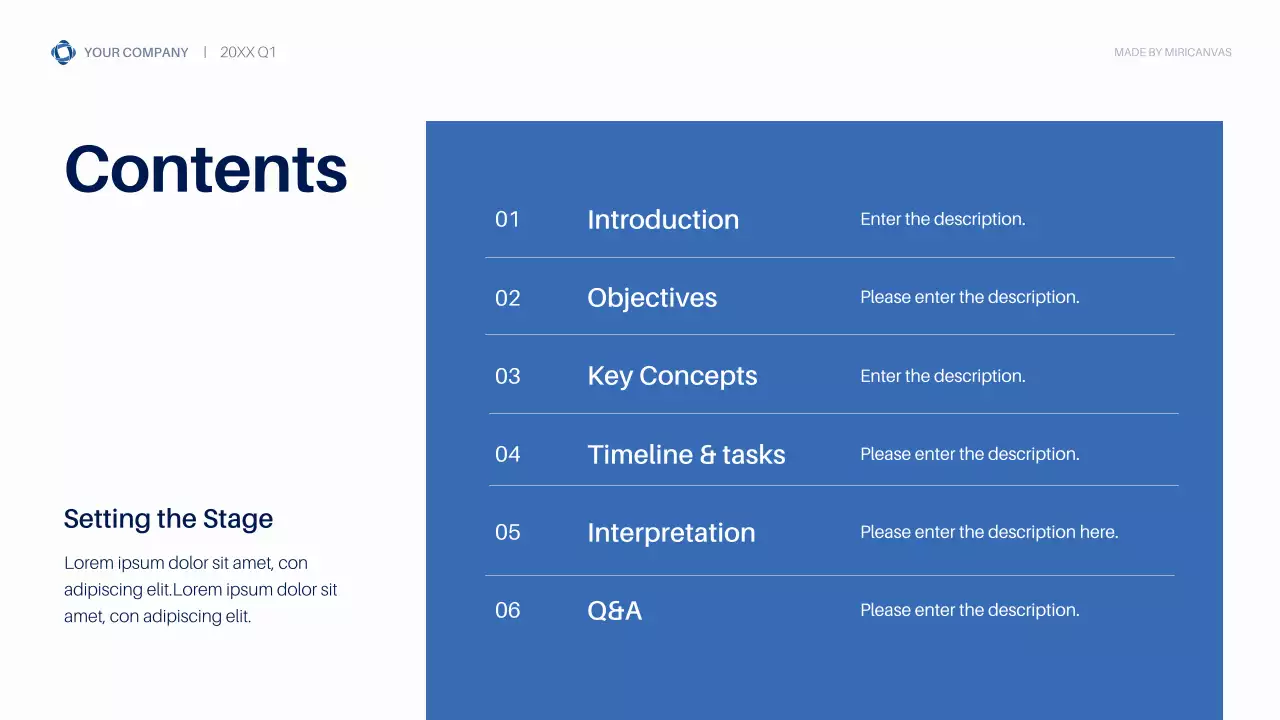 YOUR COMPANY | 20XX Q1

MADE BY MIRICANVAS

Contents

Setting the Stage

Lorem ipsum dolor sit amet, con adipiscing elit.Lorem ipsum dolor sit amet, con adipiscing elit.

| | | |
|---|---|---|
| 01 | Introduction | Enter the description. |
| 02 | Objectives | Please enter the description. |
| 03 | Key Concepts | Enter the description. |
| 04 | Timeline & tasks | Please enter the description. |
| 05 | Interpretation | Please enter the description here. |
| 06 | Q&A | Please enter the description. |